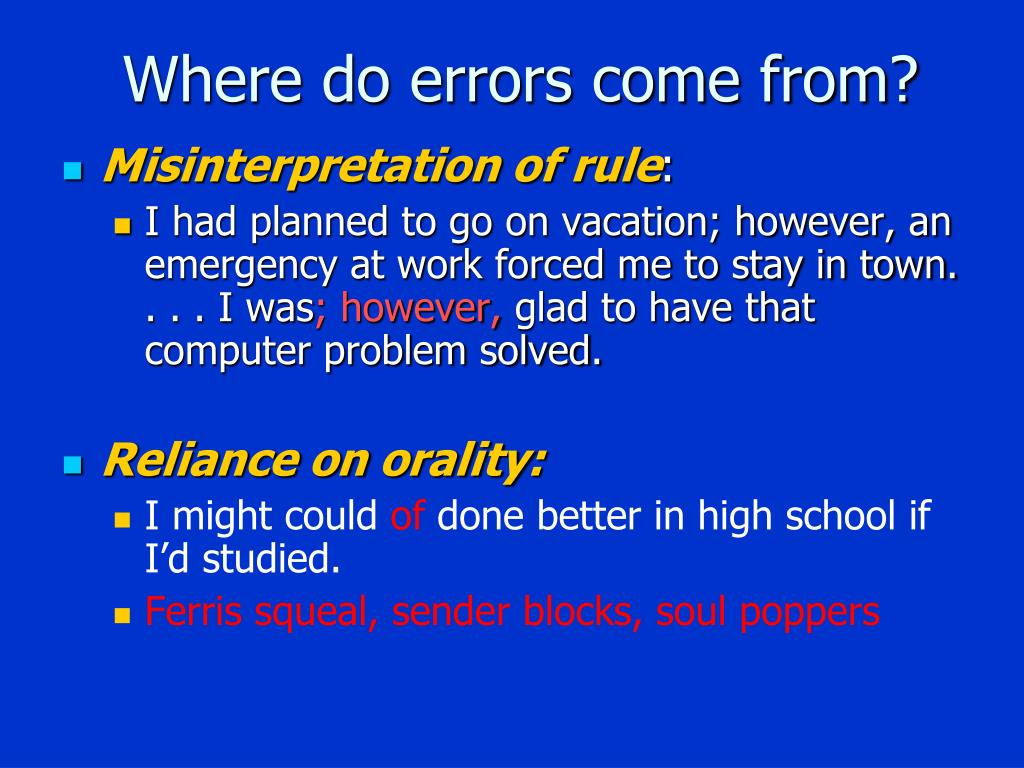 Where do errors come from?

Misinterpretation of rule:

I had planned to go on vacation; however, an emergency at work forced me to stay in town. . . . I was; however, glad to have that computer problem solved.

Reliance on orality:

I might could of done better in high school if I'd studied.

Ferris squeal, sender blocks, soul poppers